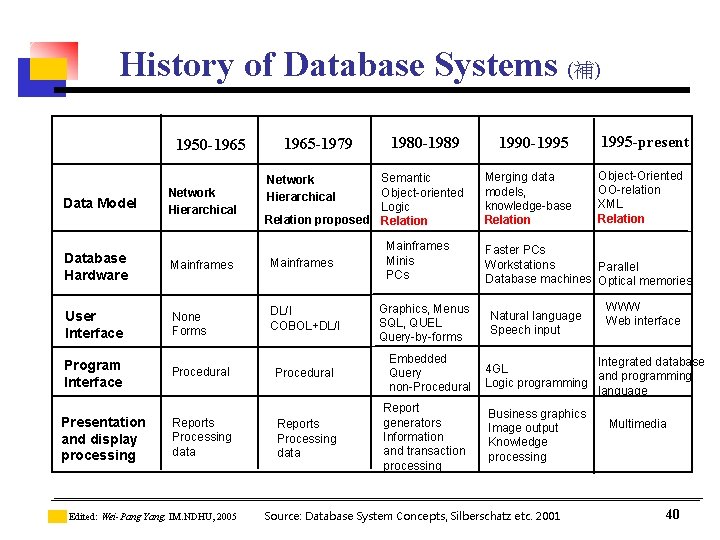 History of Database Systems (補)

| | 1950-1965 | 1965-1979 | 1980-1989 | 1990-1995 | 1995-present |
|---|---|---|---|---|---|
| Data Model | Network Hierarchical | Network Hierarchical Relation proposed | Semantic Object-oriented Logic Relation | Merging data models, knowledge-base Relation | Object-Oriented OO-relation XML Relation |
| Database Hardware | Mainframes | Mainframes | Mainframes Minis PCs | Faster PCs Workstations Database machines | Parallel Optical memories |
| User Interface | None Forms | DL/I COBOL+DL/I | Graphics, Menus SQL, QUEL Query-by-forms | Natural language Speech input | WWW Web interface |
| Program Interface | Procedural | Procedural | Embedded Query non-Procedural | 4GL Logic programming | Integrated database and programming language |
| Presentation and display processing | Reports Processing data | Reports Processing data | Report generators Information and transaction processing | Business graphics Image output Knowledge processing | Multimedia |

Edited: Wei-Pang Yang, IM.NDHU, 2005 Source: Database System Concepts, Silberschatz etc. 2001 40